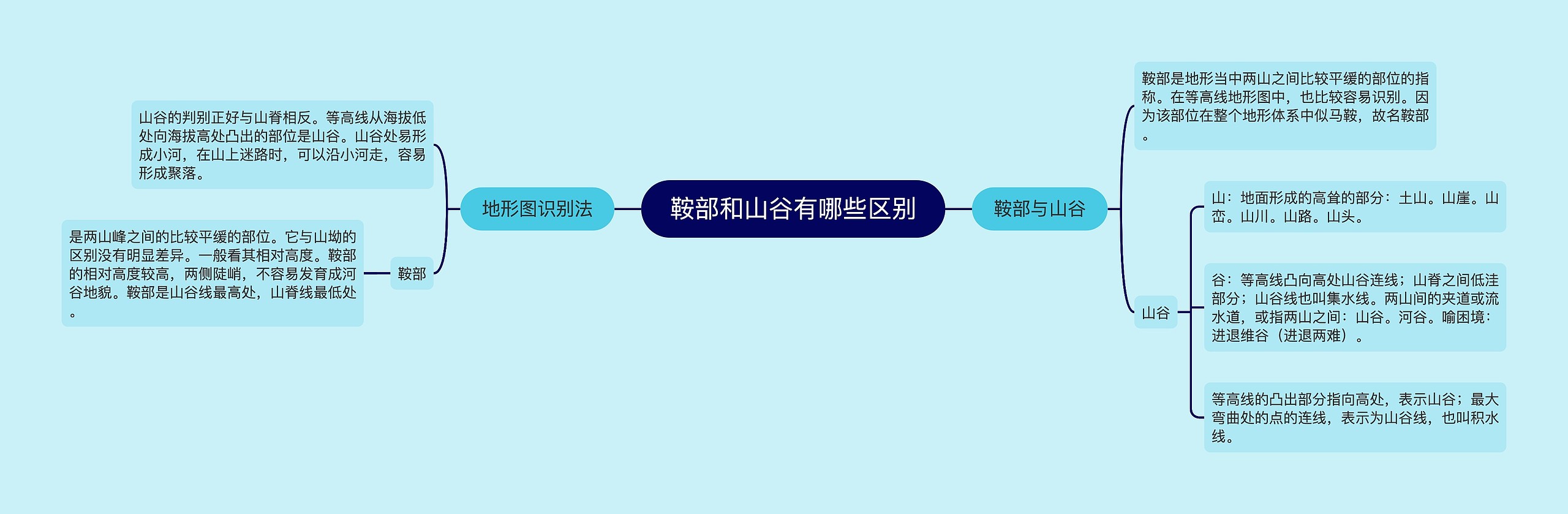 鞍部和山谷有哪些区别

地形图识别法

山谷的判别正好与山脊相反。等高线从海拔低处向海拔高处凸出的部位是山谷。山谷处易形成小河，在山上迷路时，可以沿小河走，容易形成聚落。

鞍部

是两山峰之间的比较平缓的部位。它与山坳的区别没有明显差异。一般看其相对高度。鞍部的相对高度较高，两侧陡峭，不容易发育成河谷地貌。鞍部是山谷线最高处，山脊线最低处。

鞍部与山谷

鞍部是地形当中两山之间比较平缓的部位的指称。在等高线地形图中，也比较容易识别。因为该部位在整个地形体系中似马鞍，故名鞍部。

山谷

山：地面形成的高耸的部分：土山。山崖。山峦。山川。山路。山头。

谷：等高线凸向高处山谷连线；山脊之间低洼部分；山谷线也叫集水线。两山间的夹道或流水道，或指两山之间：山谷。河谷。喻困境：进退维谷（进退两难）。

等高线的凸出部分指向高处，表示山谷；最大弯曲处的点的连线，表示为山谷线，也叫积水线。